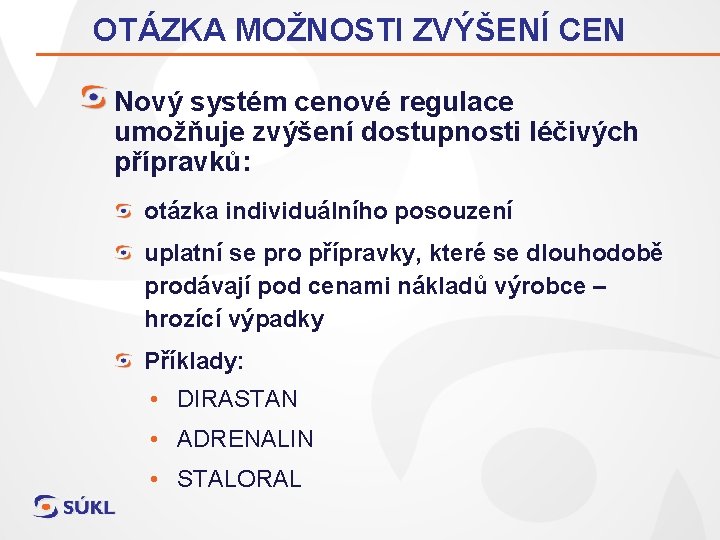 OTÁZKA MOŽNOSTI ZVÝŠENÍ CEN

Nový systém cenové regulace umožňuje zvýšení dostupnosti léčivých přípravků:

otázka individuálního posouzení

uplatní se pro přípravky, které se dlouhodobě prodávají pod cenami nákladů výrobce – hrozící výpadky

Příklady:

• DIRASTAN
• ADRENALIN
• STALORAL

SÚKL